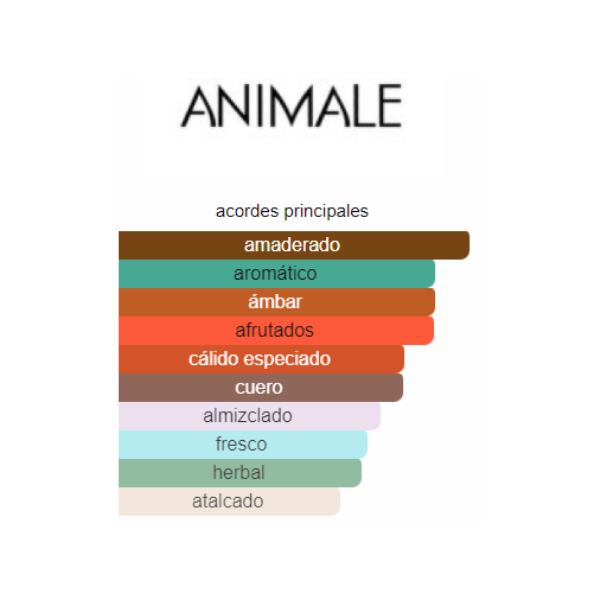 ANIMALE

acordes principales

amaderado
aromático
ámbar
afrutados
cálido especiado
cuero
almizclado
fresco
herbal
atalcado